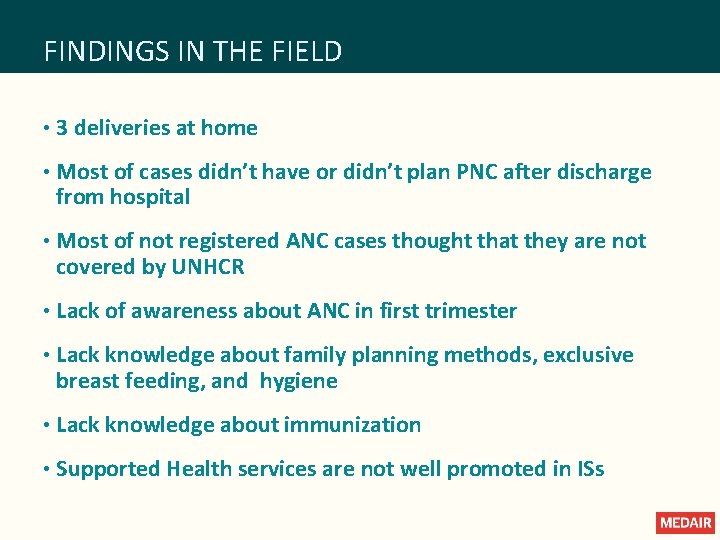 FINDINGS IN THE FIELD

• 3 deliveries at home

• Most of cases didn't have or didn't plan PNC after discharge from hospital

• Most of not registered ANC cases thought that they are not covered by UNHCR

• Lack of awareness about ANC in first trimester

• Lack knowledge about family planning methods, exclusive breast feeding, and hygiene

• Lack knowledge about immunization

• Supported Health services are not well promoted in ISs

MEDAIR